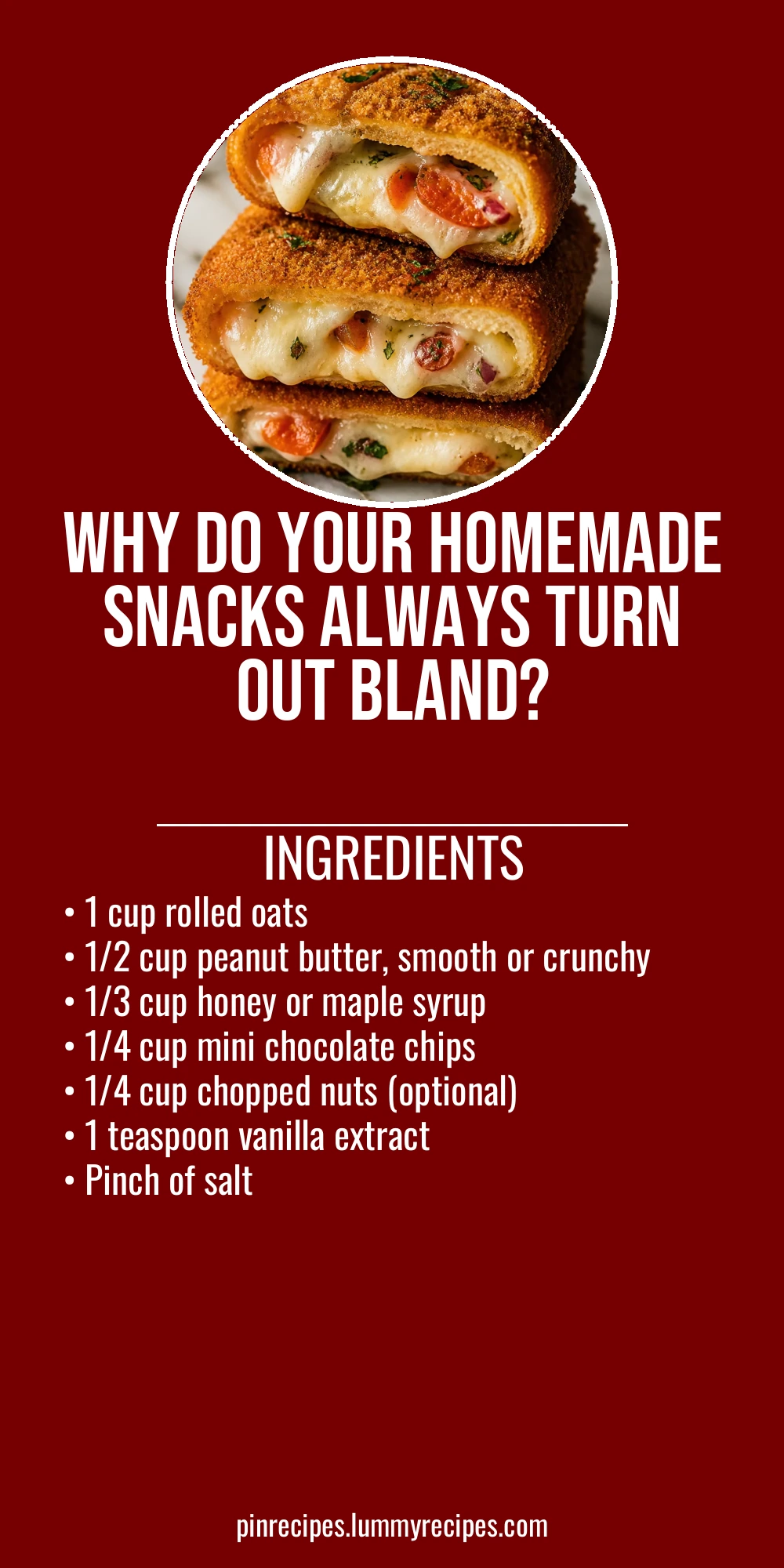 WHY DO YOUR HOMEMADE SNACKS ALWAYS TURN OUT BLAND?

INGREDIENTS

• 1 cup rolled oats
• 1/2 cup peanut butter, smooth or crunchy
• 1/3 cup honey or maple syrup
• 1/4 cup mini chocolate chips
• 1/4 cup chopped nuts (optional)
• 1 teaspoon vanilla extract
• Pinch of salt

pinrecipes.lummyrecipes.com